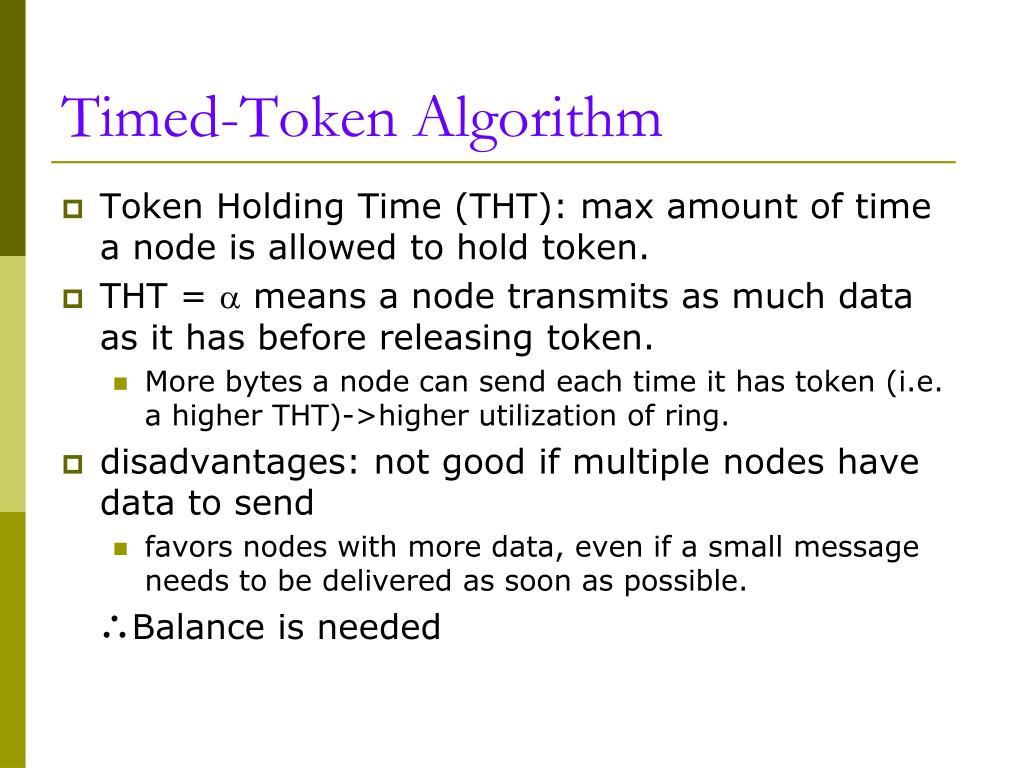 Timed-Token Algorithm

Token Holding Time (THT): max amount of time a node is allowed to hold token.

THT = $\alpha$ means a node transmits as much data as it has before releasing token.

More bytes a node can send each time it has token (i.e. a higher THT)->higher utilization of ring.

disadvantages: not good if multiple nodes have data to send

favors nodes with more data, even if a small message needs to be delivered as soon as possible.

$\therefore$Balance is needed